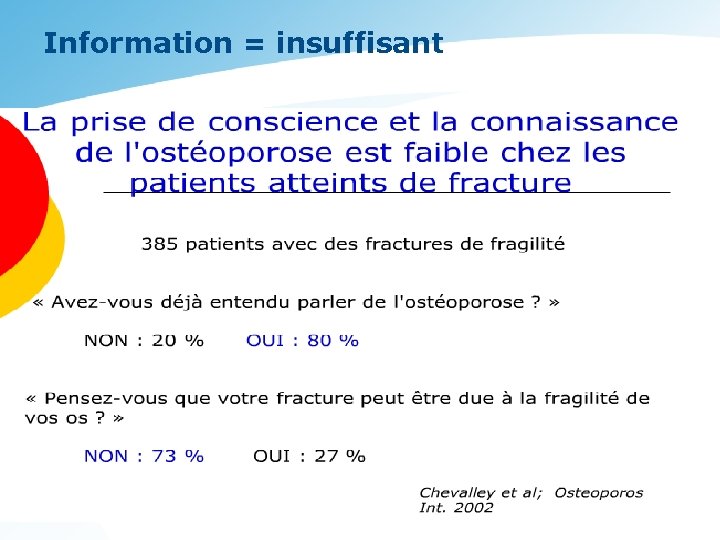 Information = insuffisant

La prise de conscience et la connaissance de l'ostéoporose est faible chez les patients atteints de fracture

385 patients avec des fractures de fragilité

« Avez-vous déjà entendu parler de l'ostéoporose ? »

NON : 20 %   OUI : 80 %

« Pensez-vous que votre fracture peut être due à la fragilité de vos os ? »

NON : 73 %   OUI : 27 %

Chevalley et al; Osteoporos Int. 2002